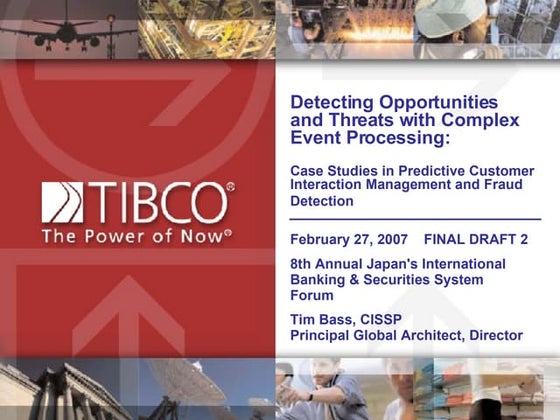 TIBCO®
The Power of Now®

Detecting Opportunities and Threats with Complex Event Processing:

Case Studies in Predictive Customer Interaction Management and Fraud Detection

February 27, 2007 FINAL DRAFT 2

8th Annual Japan's International Banking & Securities System Forum

Tim Bass, CISSP
Principal Global Architect, Director